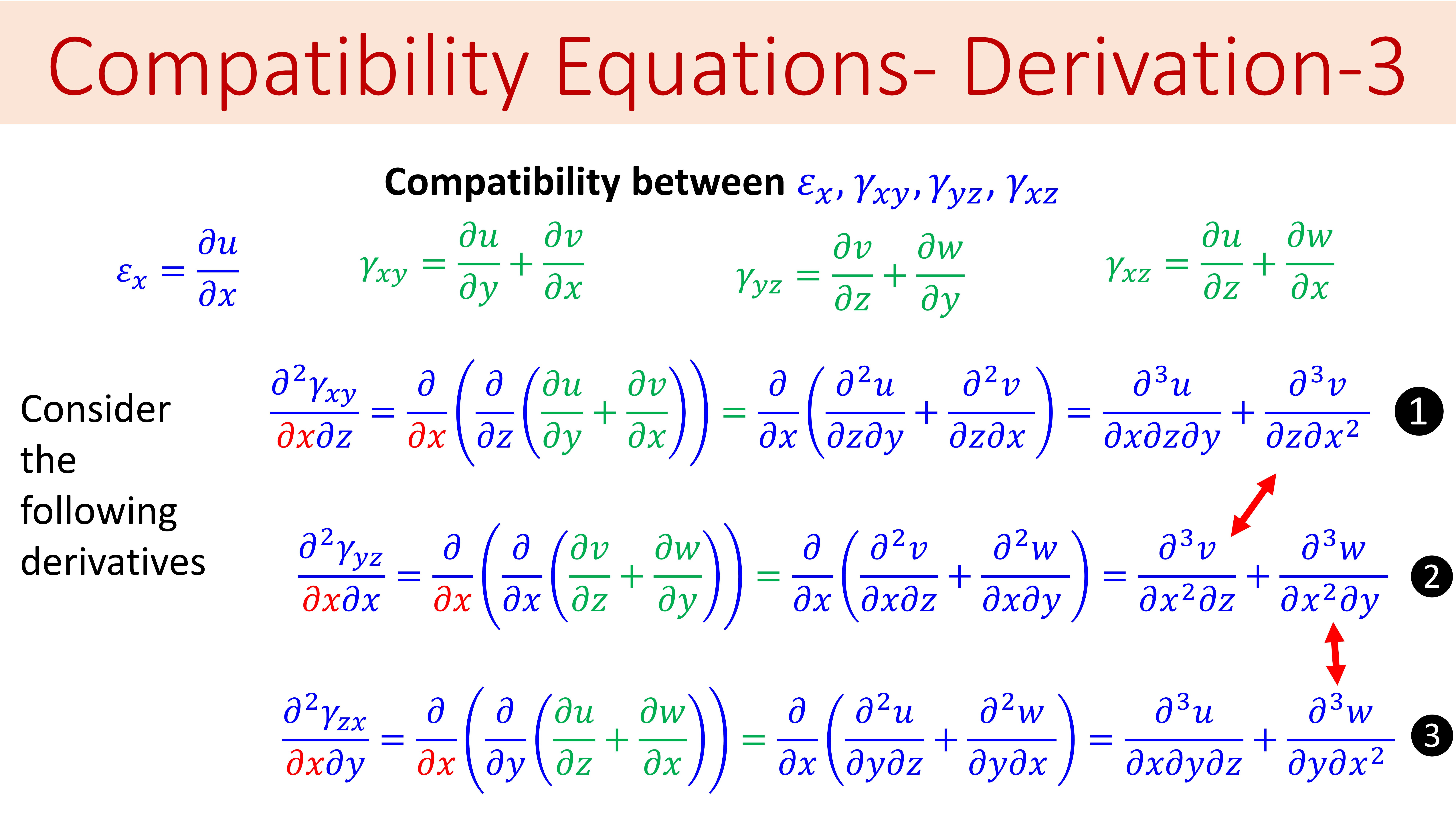 Compatibility Equations- Derivation-3

Compatibility between $\varepsilon_x, \gamma_{xy}, \gamma_{yz}, \gamma_{xz}$

$\varepsilon_x = \frac{\partial u}{\partial x}$ $\gamma_{xy} = \frac{\partial u}{\partial y} + \frac{\partial v}{\partial x}$ $\gamma_{yz} = \frac{\partial v}{\partial z} + \frac{\partial w}{\partial y}$ $\gamma_{xz} = \frac{\partial u}{\partial z} + \frac{\partial w}{\partial x}$

Consider the following derivatives

$\frac{\partial^2 \gamma_{xy}}{\partial x \partial z} = \frac{\partial}{\partial x}\left(\frac{\partial}{\partial z}\left(\frac{\partial u}{\partial y} + \frac{\partial v}{\partial x}\right)\right) = \frac{\partial}{\partial x}\left(\frac{\partial^2 u}{\partial z \partial y} + \frac{\partial^2 v}{\partial z \partial x}\right) = \frac{\partial^3 u}{\partial x \partial z \partial y} + \frac{\partial^3 v}{\partial z \partial x^2}$ 1

$\frac{\partial^2 \gamma_{yz}}{\partial x \partial x} = \frac{\partial}{\partial x}\left(\frac{\partial}{\partial x}\left(\frac{\partial v}{\partial z} + \frac{\partial w}{\partial y}\right)\right) = \frac{\partial}{\partial x}\left(\frac{\partial^2 v}{\partial x \partial z} + \frac{\partial^2 w}{\partial x \partial y}\right) = \frac{\partial^3 v}{\partial x^2 \partial z} + \frac{\partial^3 w}{\partial x^2 \partial y}$ 2

$\frac{\partial^2 \gamma_{zx}}{\partial x \partial y} = \frac{\partial}{\partial x}\left(\frac{\partial}{\partial y}\left(\frac{\partial u}{\partial z} + \frac{\partial w}{\partial x}\right)\right) = \frac{\partial}{\partial x}\left(\frac{\partial^2 u}{\partial y \partial z} + \frac{\partial^2 w}{\partial y \partial x}\right) = \frac{\partial^3 u}{\partial x \partial y \partial z} + \frac{\partial^3 w}{\partial y \partial x^2}$ 3